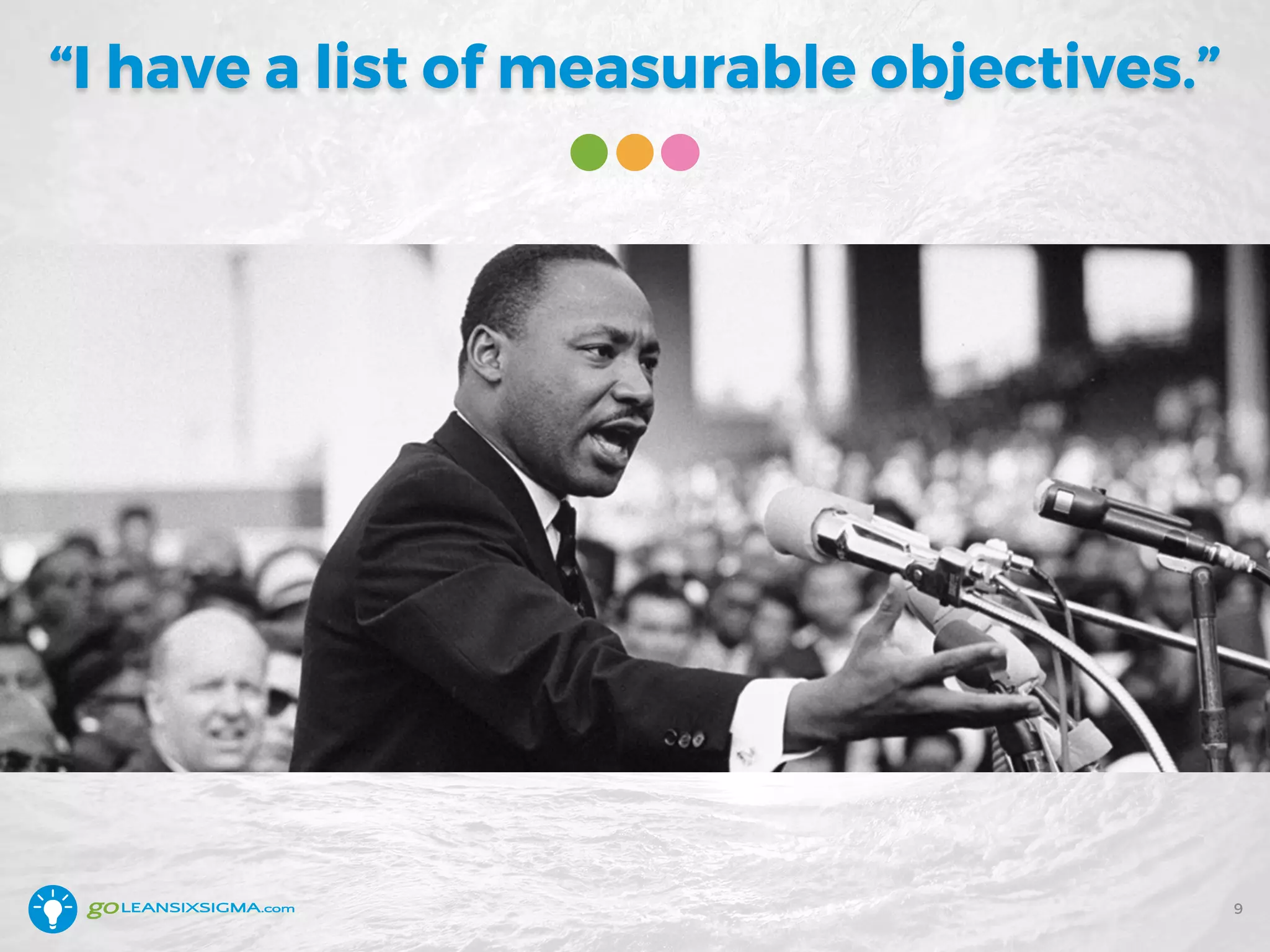 “I have a list of measurable objectives.”

goLEANSIXSIGMA.com

9